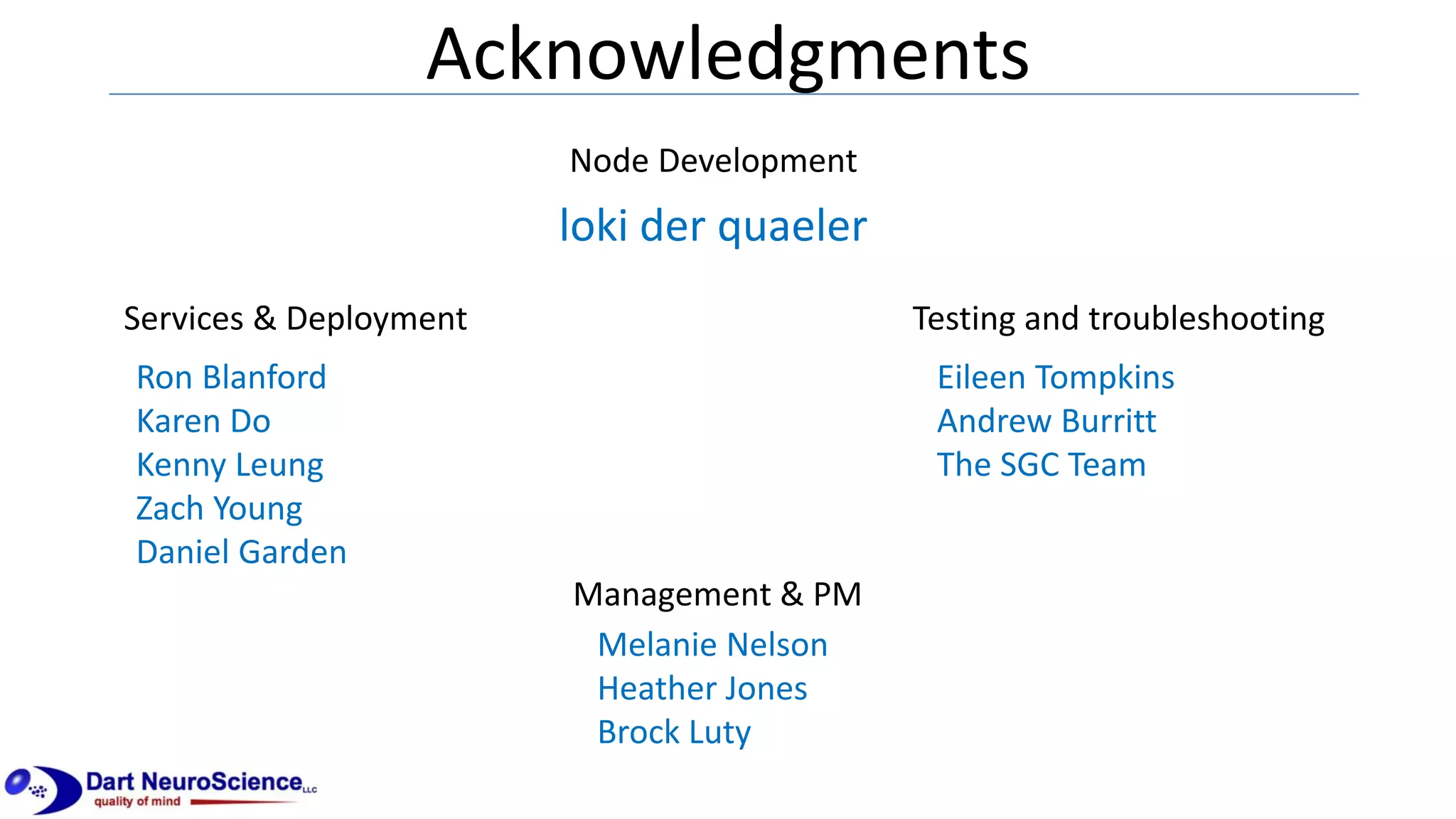 Acknowledgments

Node Development

loki der quaeler

Services & Deployment

Ron Blanford
Karen Do
Kenny Leung
Zach Young
Daniel Garden

Testing and troubleshooting

Eileen Tompkins
Andrew Burritt
The SGC Team

Management & PM

Melanie Nelson
Heather Jones
Brock Luty

Dart NeuroScience LLC
quality of mind